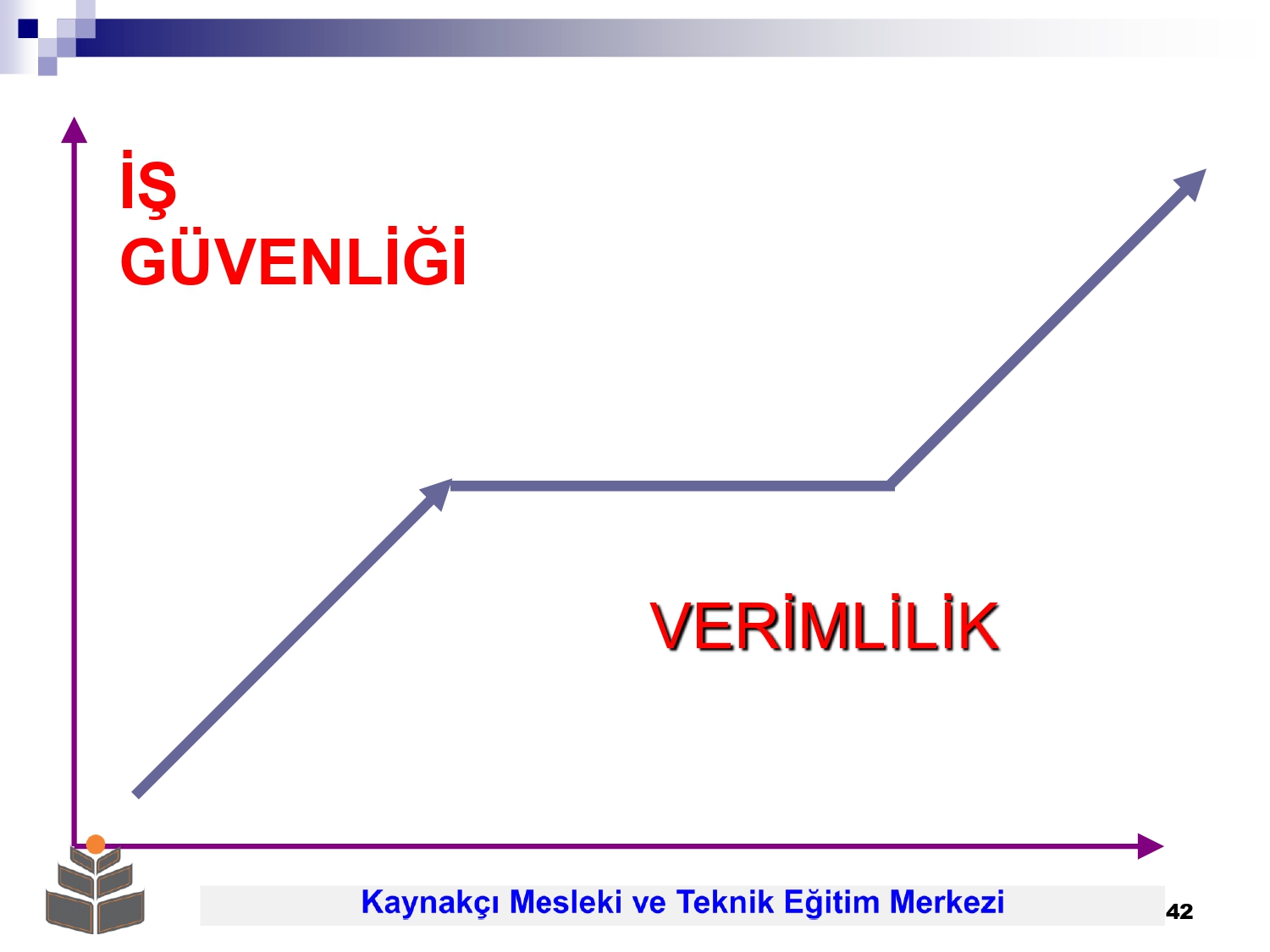 İŞ GÜVENLİĞİ

VERİMLİLİK

Kaynakçı Mesleki ve Teknik Eğitim Merkezi

42